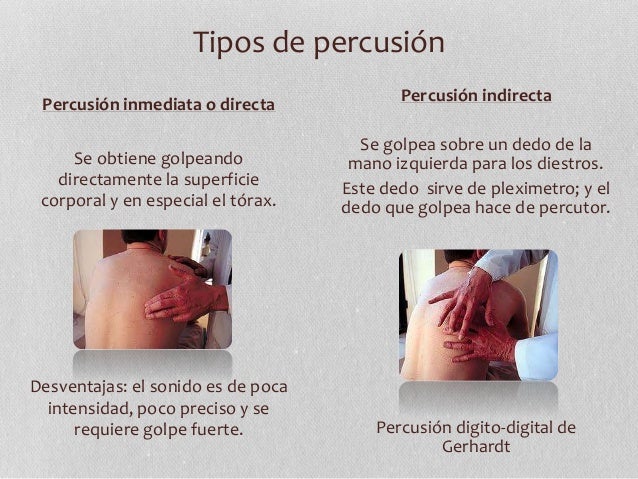 Tipos de percusión

Percusión inmediata o directa

Se obtiene golpeando directamente la superficie corporal y en especial el tórax.

Desventajas: el sonido es de poca intensidad, poco preciso y se requiere golpe fuerte.

Percusión indirecta

Se golpea sobre un dedo de la mano izquierda para los diestros.

Este dedo sirve de pleximetro; y el dedo que golpea hace de percutor.

Percusión digito-digital de Gerhardt